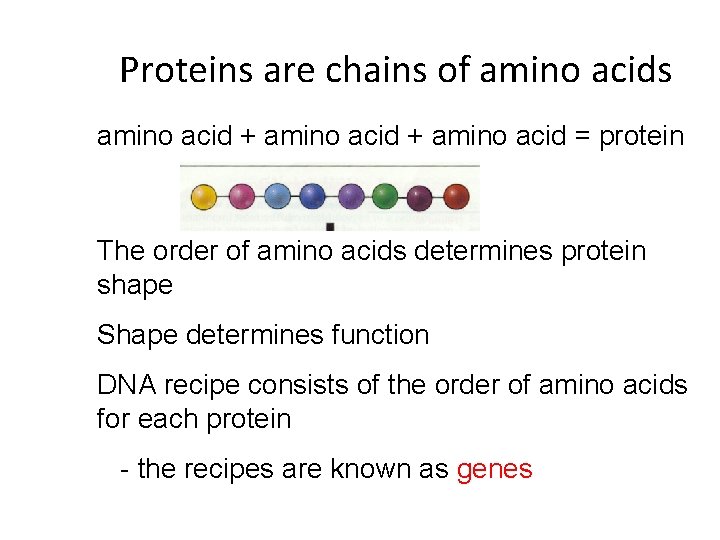 Proteins are chains of amino acids

amino acid + amino acid + amino acid = protein

The order of amino acids determines protein shape

Shape determines function

DNA recipe consists of the order of amino acids for each protein

- the recipes are known as genes